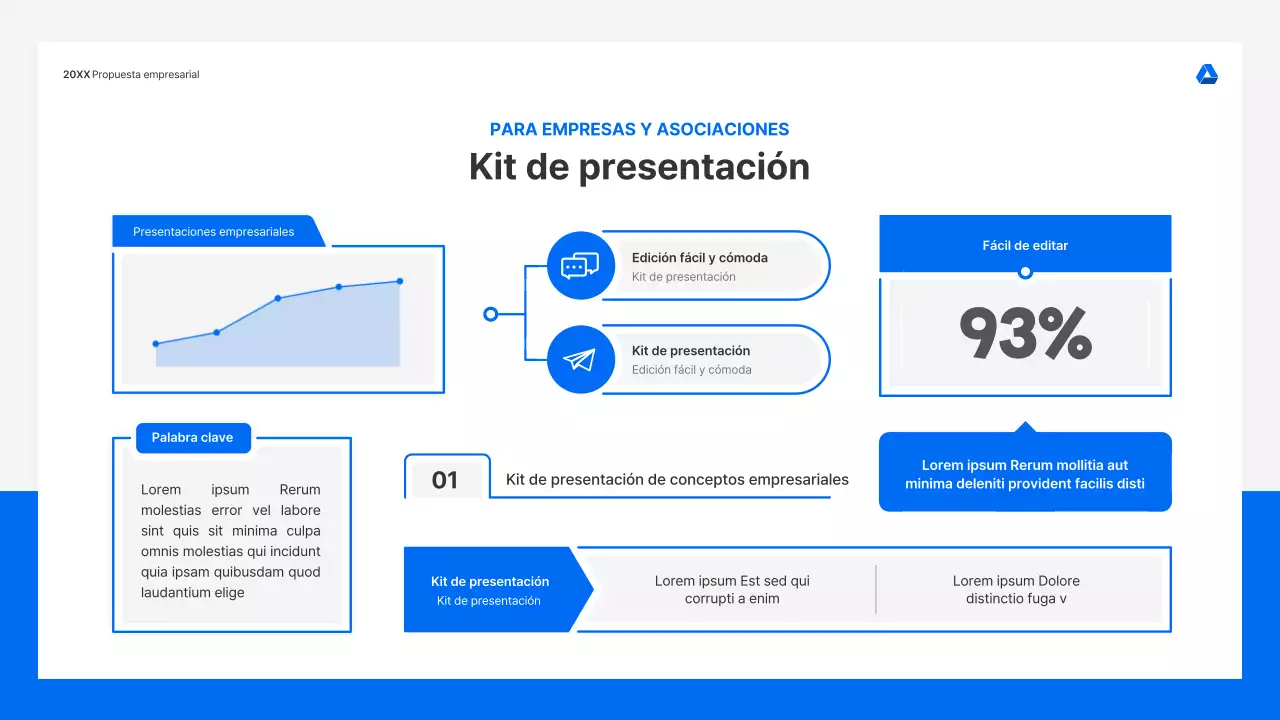 20XX Propuesta empresarial

PARA EMPRESAS Y ASOCIACIONES

Kit de presentación

Presentaciones empresariales

Edición fácil y cómoda
Kit de presentación

Kit de presentación
Edición fácil y cómoda

Fácil de editar

93%

Palabra clave

Lorem ipsum Rerum molestias error vel labore sint quis sit minima culpa omnis molestias qui incidunt quia ipsam quibusdam quod laudantium elige

01

Kit de presentación de conceptos empresariales

Lorem ipsum Rerum mollitia aut minima deleniti provident facilis disti

Kit de presentación
Kit de presentación

Lorem ipsum Est sed qui corrupti a enim

Lorem ipsum Dolore distinctio fuga v